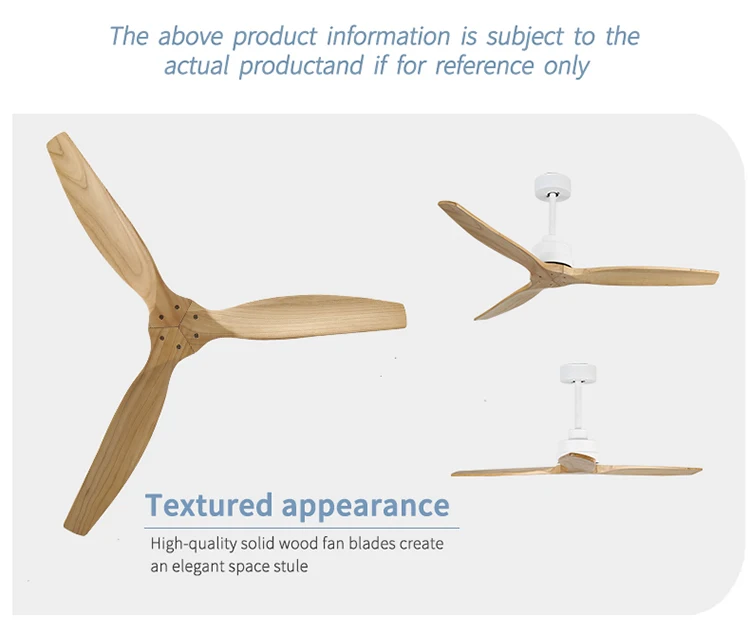 The above product information is subject to the actual productand if for reference only

Textured appearance

High-quality solid wood fan blades create an elegant space stule